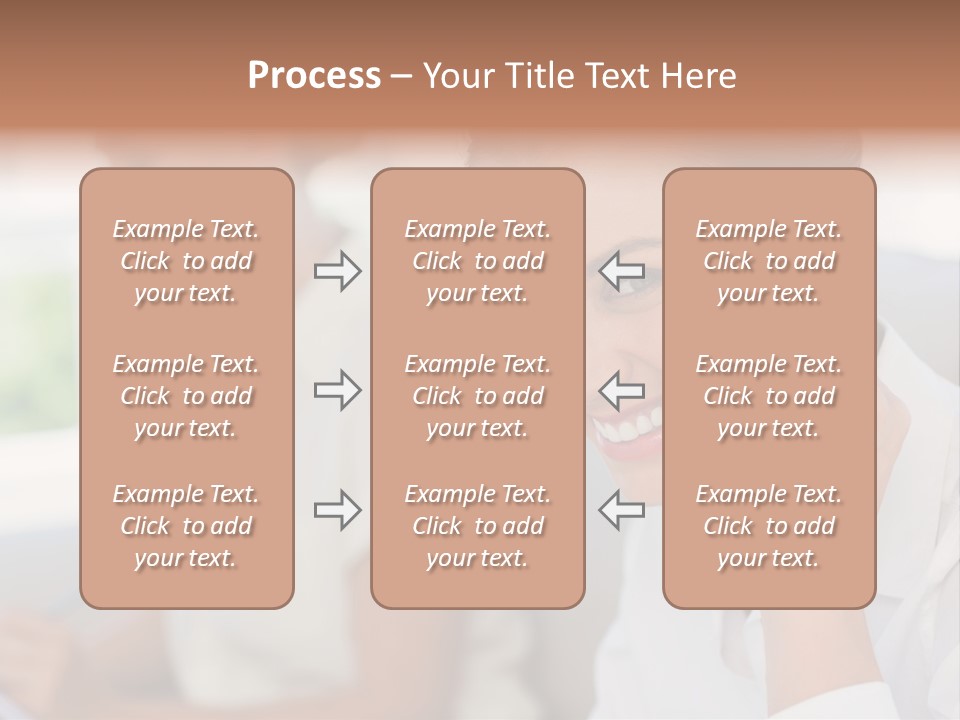 Process – Your Title Text Here

Example Text. Click to add your text.

Example Text. Click to add your text.

Example Text. Click to add your text.

Example Text. Click to add your text.

Example Text. Click to add your text.

Example Text. Click to add your text.

Example Text. Click to add your text.

Example Text. Click to add your text.

Example Text. Click to add your text.